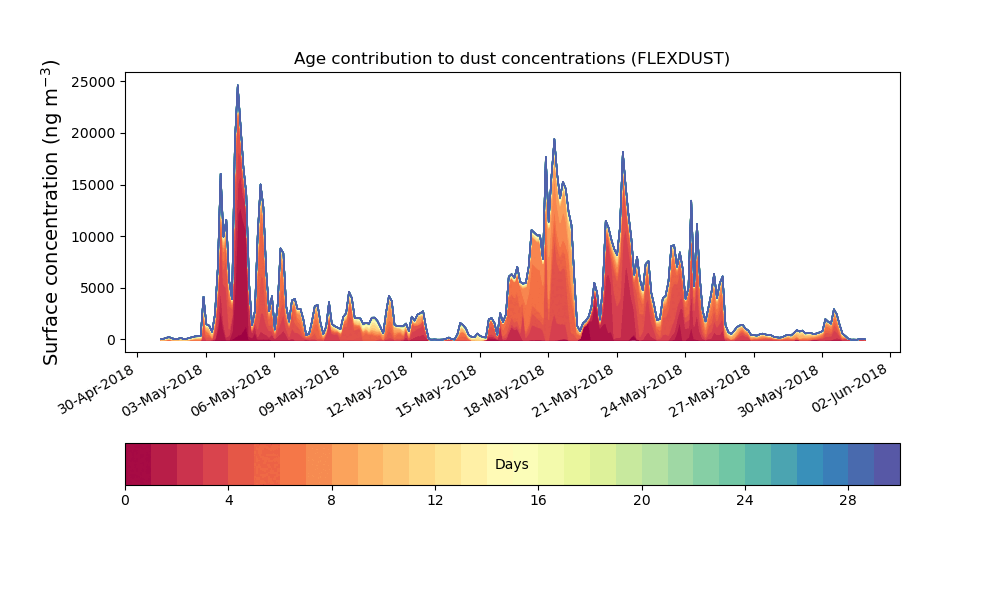 Age contribution to dust concentrations (FLEXDUST)

Surface concentration (ng m$^{-3}$)

25000
20000
15000
10000
5000
0

30-Apr-2018
03-May-2018
06-May-2018
09-May-2018
12-May-2018
15-May-2018
18-May-2018
21-May-2018
24-May-2018
27-May-2018
30-May-2018
02-Jun-2018

Days

0
4
8
12
16
20
24
28